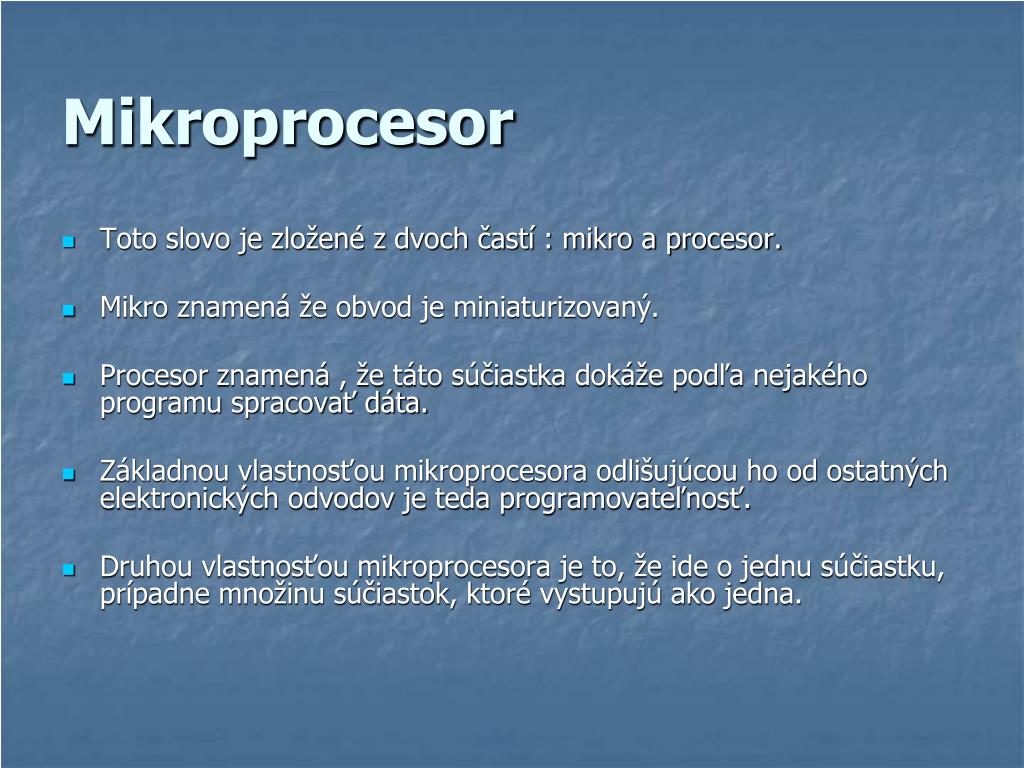 Mikroprocesor

- Toto slovo je zložené z dvoch častí : mikro a procesor.
- Mikro znamená že obvod je miniaturizovaný.
- Procesor znamená , že táto súčiastka dokáže podľa nejakého programu spracovať dáta.
- Základnou vlastnosťou mikroprocesora odlišujúcou ho od ostatných elektronických odvodov je teda programovateľnosť.
- Druhou vlastnosťou mikroprocesora je to, že ide o jednu súčiastku, prípadne množinu súčiastok, ktoré vystupujú ako jedna.